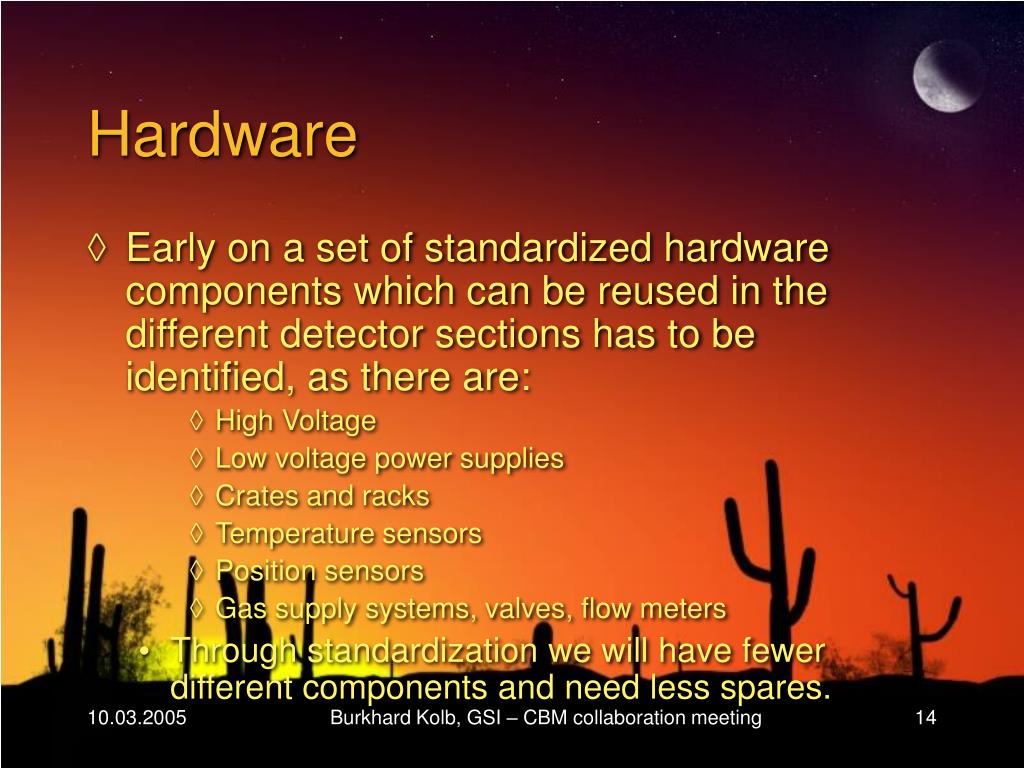 Hardware

◊ Early on a set of standardized hardware components which can be reused in the different detector sections has to be identified, as there are:

◊ High Voltage
◊ Low voltage power supplies
◊ Crates and racks
◊ Temperature sensors
◊ Position sensors
◊ Gas supply systems, valves, flow meters

• Through standardization we will have fewer different components and need less spares.

10.03.2005 Burkhard Kolb, GSI – CBM collaboration meeting 14